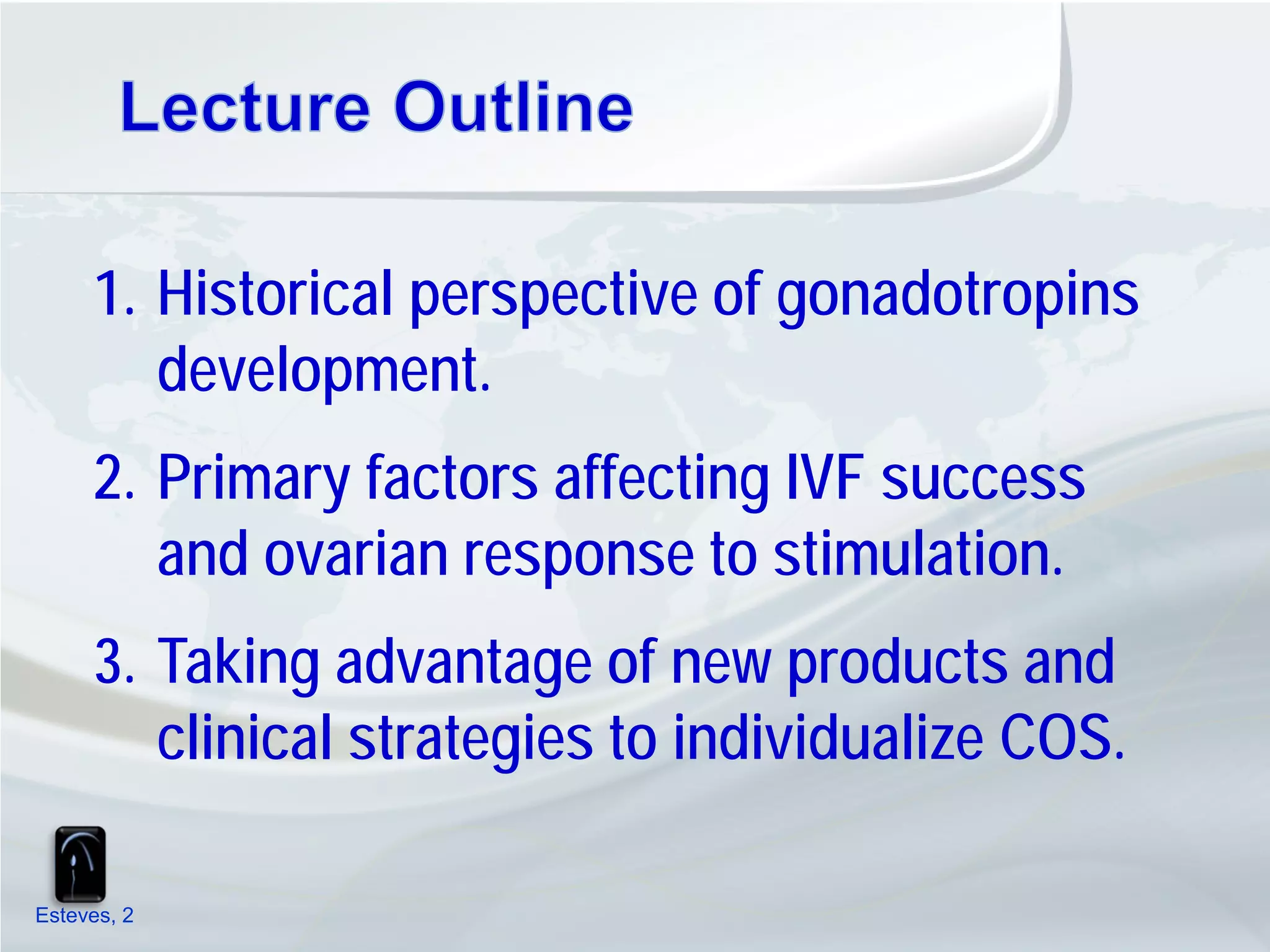 Lecture Outline

1. Historical perspective of gonadotropins development.

2. Primary factors affecting IVF success and ovarian response to stimulation.

3. Taking advantage of new products and clinical strategies to individualize COS.

Esteves, 2